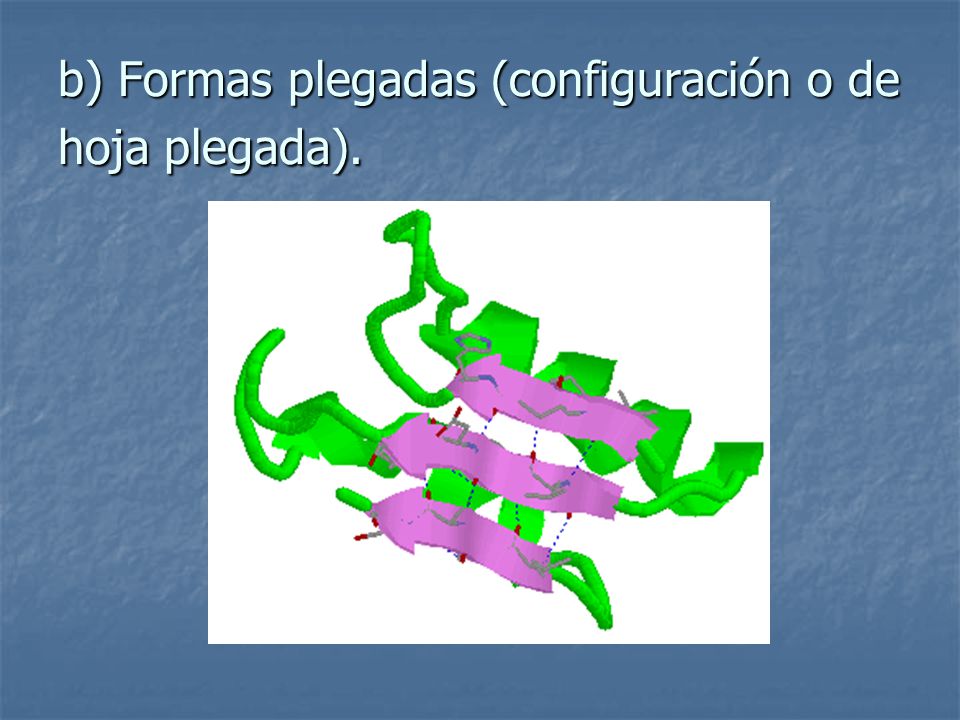 b) Formas plegadas (configuración o de hoja plegada).